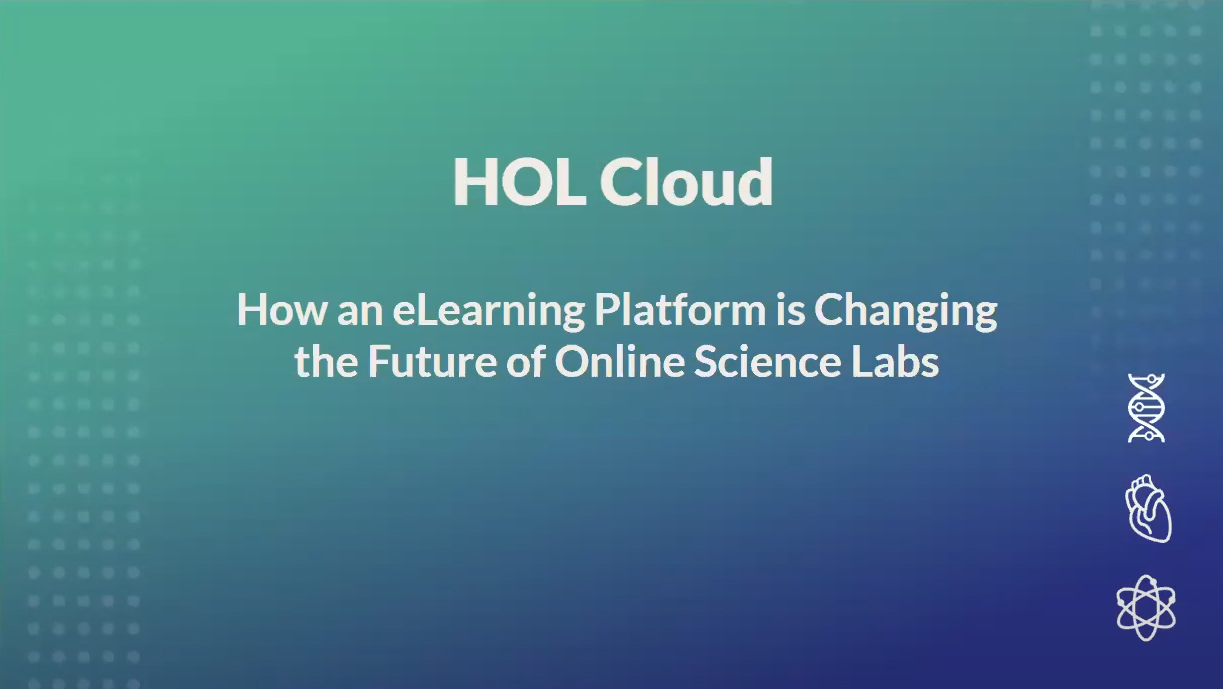 HOL Cloud

How an eLearning Platform is Changing the Future of Online Science Labs